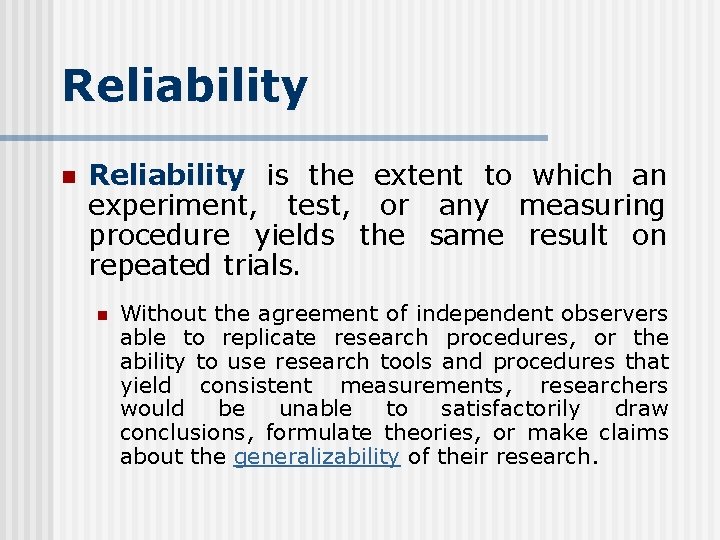 Reliability

Reliability is the extent to which an experiment, test, or any measuring procedure yields the same result on repeated trials.

Without the agreement of independent observers able to replicate research procedures, or the ability to use research tools and procedures that yield consistent measurements, researchers would be unable to satisfactorily draw conclusions, formulate theories, or make claims about the generalizability of their research.